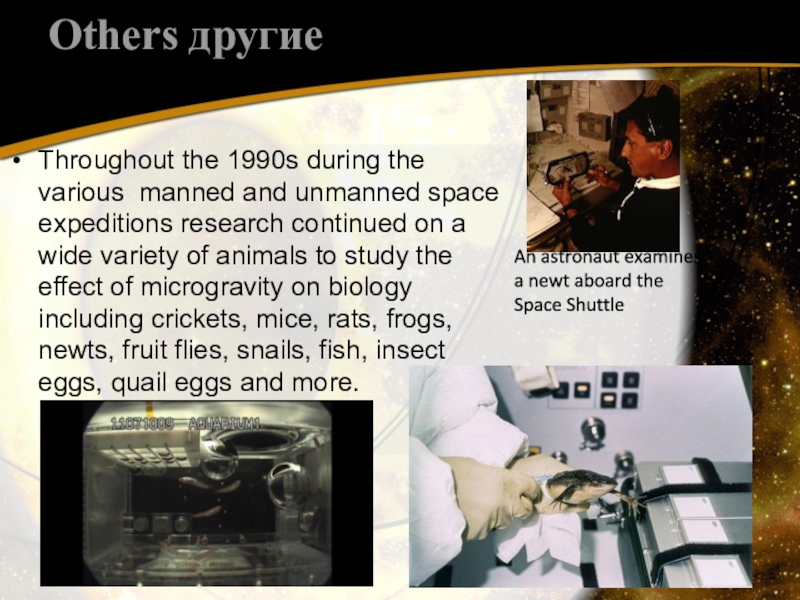 Others другие

• Throughout the 1990s during the various manned and unmanned space expeditions research continued on a wide variety of animals to study the effect of microgravity on biology including crickets, mice, rats, frogs, newts, fruit flies, snails, fish, insect eggs, quail eggs and more.

An astronaut examines a newt aboard the Space Shuttle

11071009 AQUARIUM1